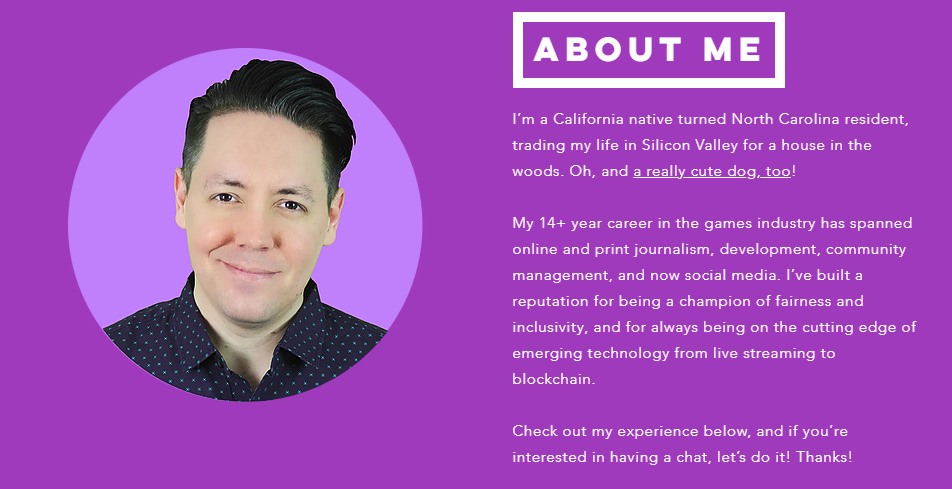 ABOUT ME

I'm a California native turned North Carolina resident, trading my life in Silicon Valley for a house in the woods. Oh, and a really cute dog, too!

My 14+ year career in the games industry has spanned online and print journalism, development, community management, and now social media. I've built a reputation for being a champion of fairness and inclusivity, and for always being on the cutting edge of emerging technology from live streaming to blockchain.

Check out my experience below, and if you're interested in having a chat, let's do it! Thanks!